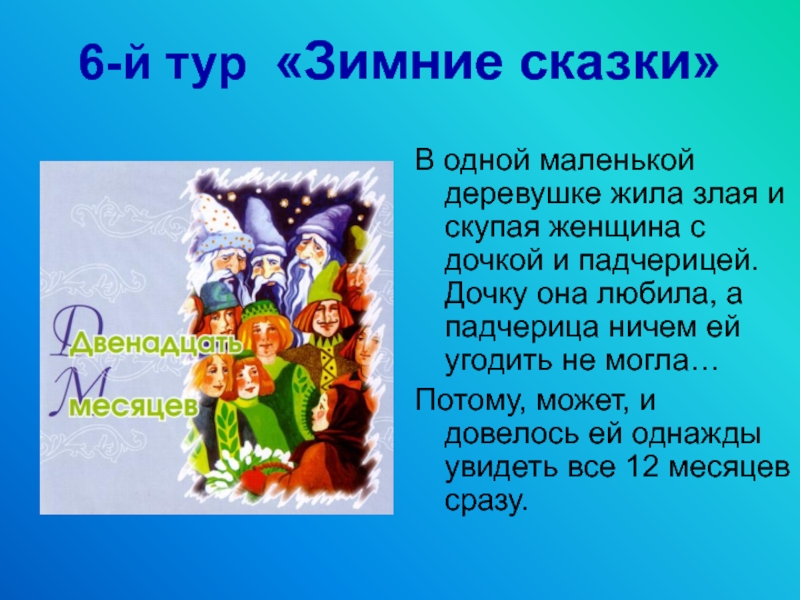 6-й тур «Зимние сказки»

Двенадцать месяцев

В одной маленькой деревушке жила злая и скупая женщина с дочкой и падчерицей. Дочку она любила, а падчерица ничем ей угодить не могла…

Потому, может, и довелось ей однажды увидеть все 12 месяцев сразу.